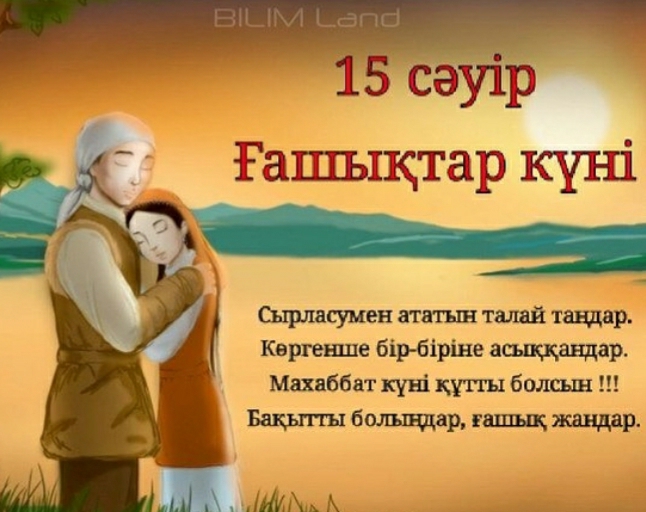 BILIM Land

15 сәуір
Ғашықтар күні

Сырласумен ататын талай таңдар.
Көргенше бір-біріне асыққандар.
Махаббат күні құтты болсын !!!
Бақытты болыңдар, ғашық жандар.